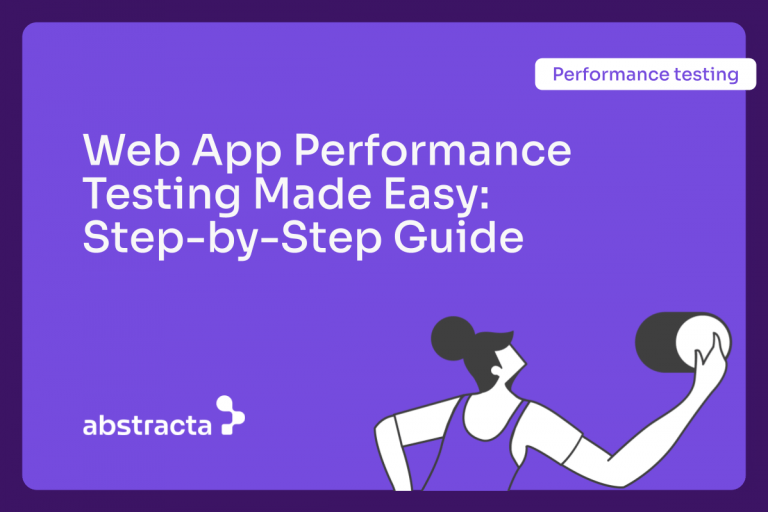 Performance testing

Web App Performance Testing Made Easy: Step-by-Step Guide

abstracta